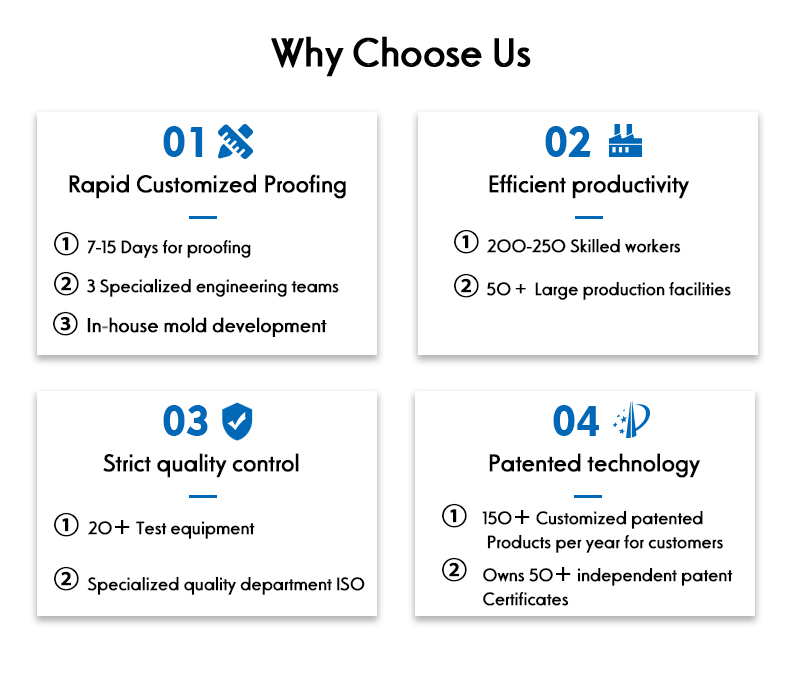 Why Choose Us

01

Rapid Customized Proofing

① 7-15 Days for proofing

② 3 Specialized engineering teams

③ In-house mold development

02

Efficient productivity

① 200-250 Skilled workers

② 50 + Large production facilities

03

Strict quality control

① 20+ Test equipment

② Specialized quality department ISO

04

Patented technology

① 150+ Customized patented Products per year for customers

② Owns 50+ independent patent Certificates